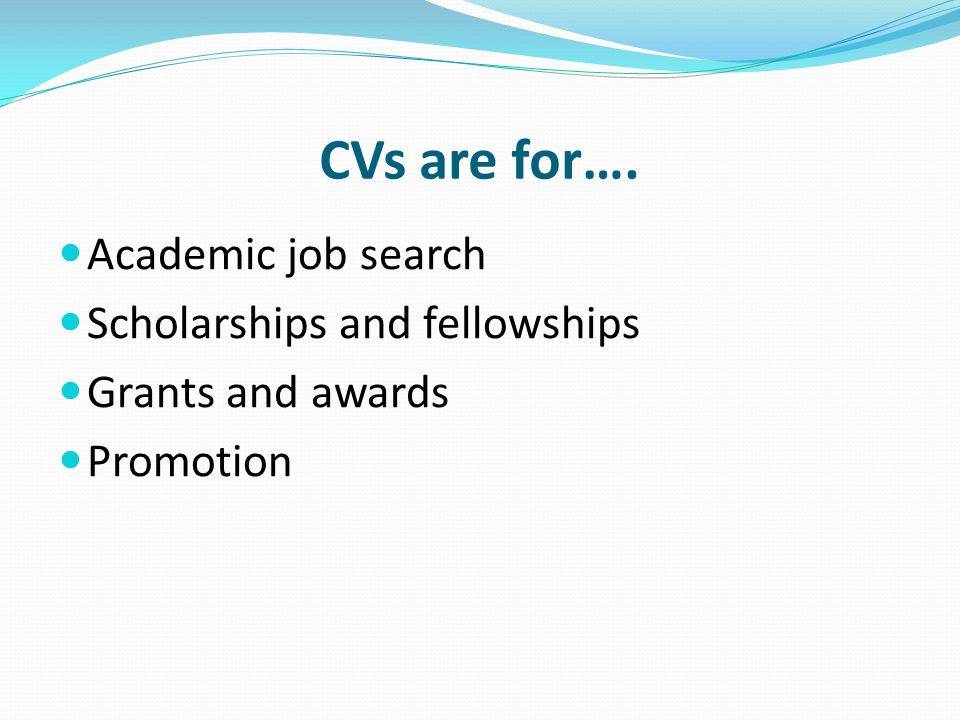 CVs are for….

- Academic job search
- Scholarships and fellowships
- Grants and awards
- Promotion